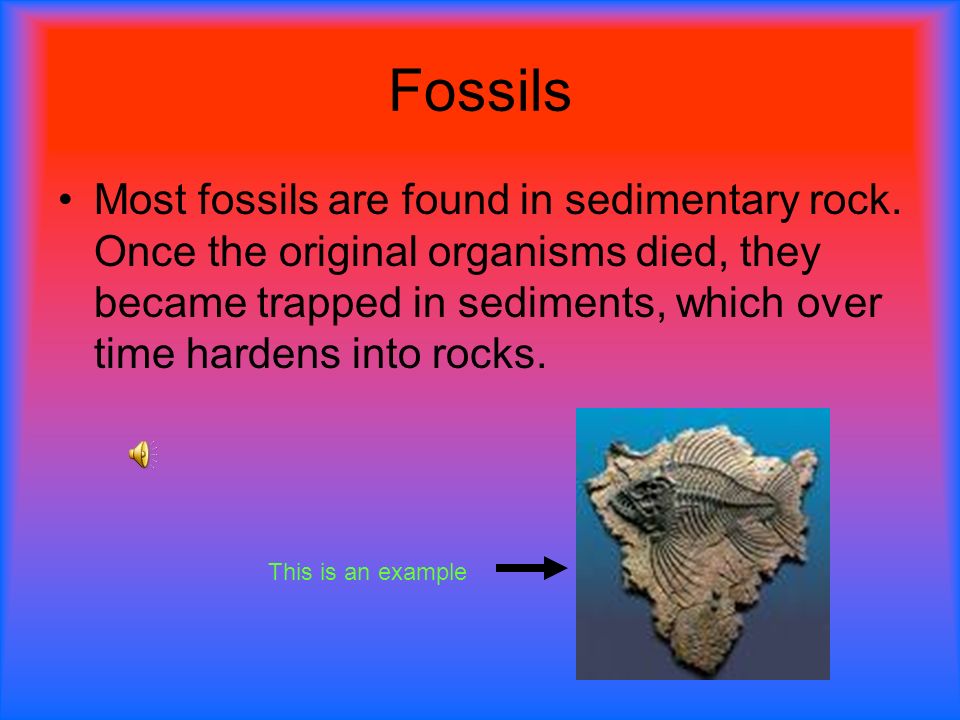 Fossils

• Most fossils are found in sedimentary rock. Once the original organisms died, they became trapped in sediments, which over time hardens into rocks.

This is an example